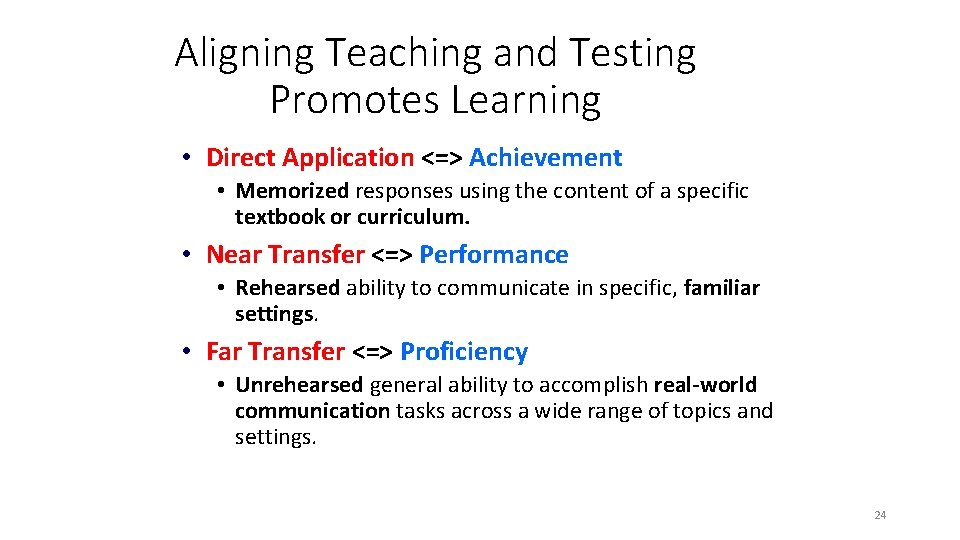 Aligning Teaching and Testing Promotes Learning

• Direct Application <=> Achievement
  • Memorized responses using the content of a specific textbook or curriculum.

• Near Transfer <=> Performance
  • Rehearsed ability to communicate in specific, familiar settings.

• Far Transfer <=> Proficiency
  • Unrehearsed general ability to accomplish real-world communication tasks across a wide range of topics and settings.

24